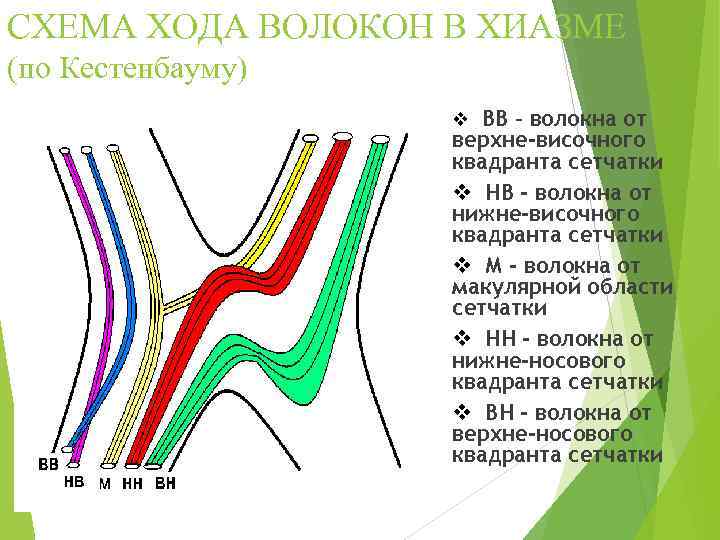 СХЕМА ХОДА ВОЛОКОН В ХИАЗМЕ
(по Кестенбауму)

ВВ НВ М НН ВН

❖ ВВ - волокна от верхне-височного квадранта сетчатки
❖ НВ - волокна от нижне-височного квадранта сетчатки
❖ М - волокна от макулярной области сетчатки
❖ НН - волокна от нижне-носового квадранта сетчатки
❖ ВН - волокна от верхне-носового квадранта сетчатки